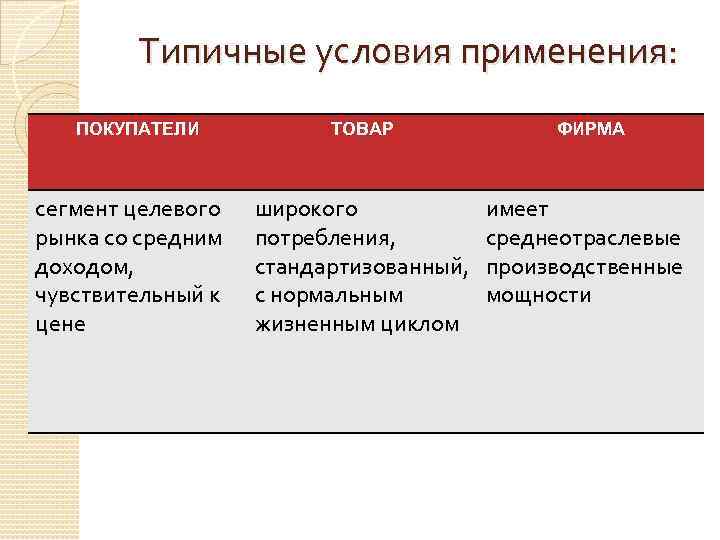 Типичные условия применения:

| ПОКУПАТЕЛИ | ТОВАР | ФИРМА |
|---|---|---|
| сегмент целевого рынка со средним доходом, чувствительный к цене | широкого потребления, стандартизованный, с нормальным жизненным циклом | имеет среднеотраслевые производственные мощности |